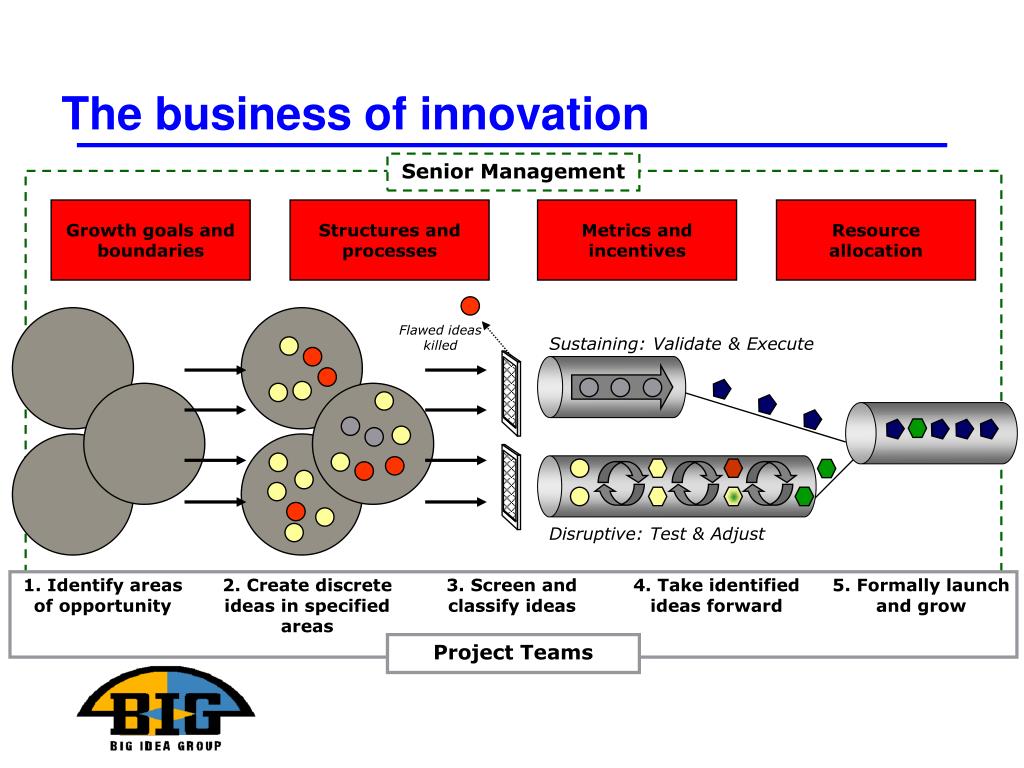 The business of innovation

Senior Management

Growth goals and boundaries

Structures and processes

Metrics and incentives

Resource allocation

Flawed ideas killed

Sustaining: Validate & Execute

Disruptive: Test & Adjust

1. Identify areas of opportunity

2. Create discrete ideas in specified areas

3. Screen and classify ideas

4. Take identified ideas forward

5. Formally launch and grow

Project Teams

BIG

BIG IDEA GROUP